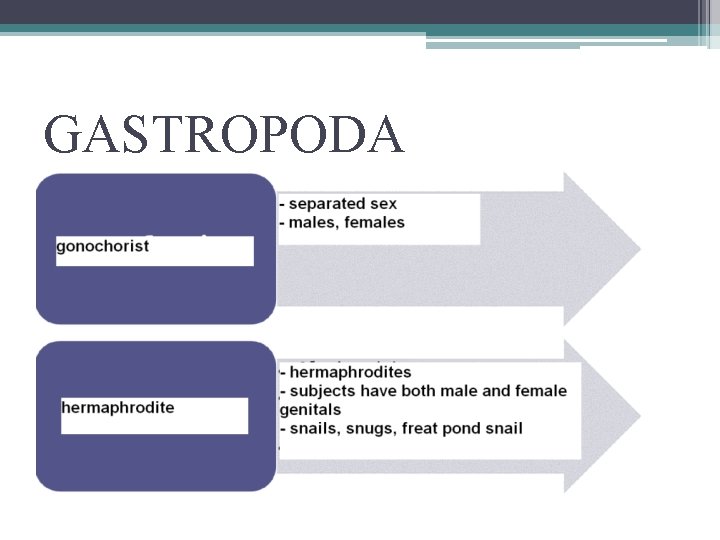 GASTROPODA

gonochorist

- separated sex
- males, females

hermaphrodite

- hermaphrodites
- subjects have both male and female genitals
- snails, snugs, freat pond snail